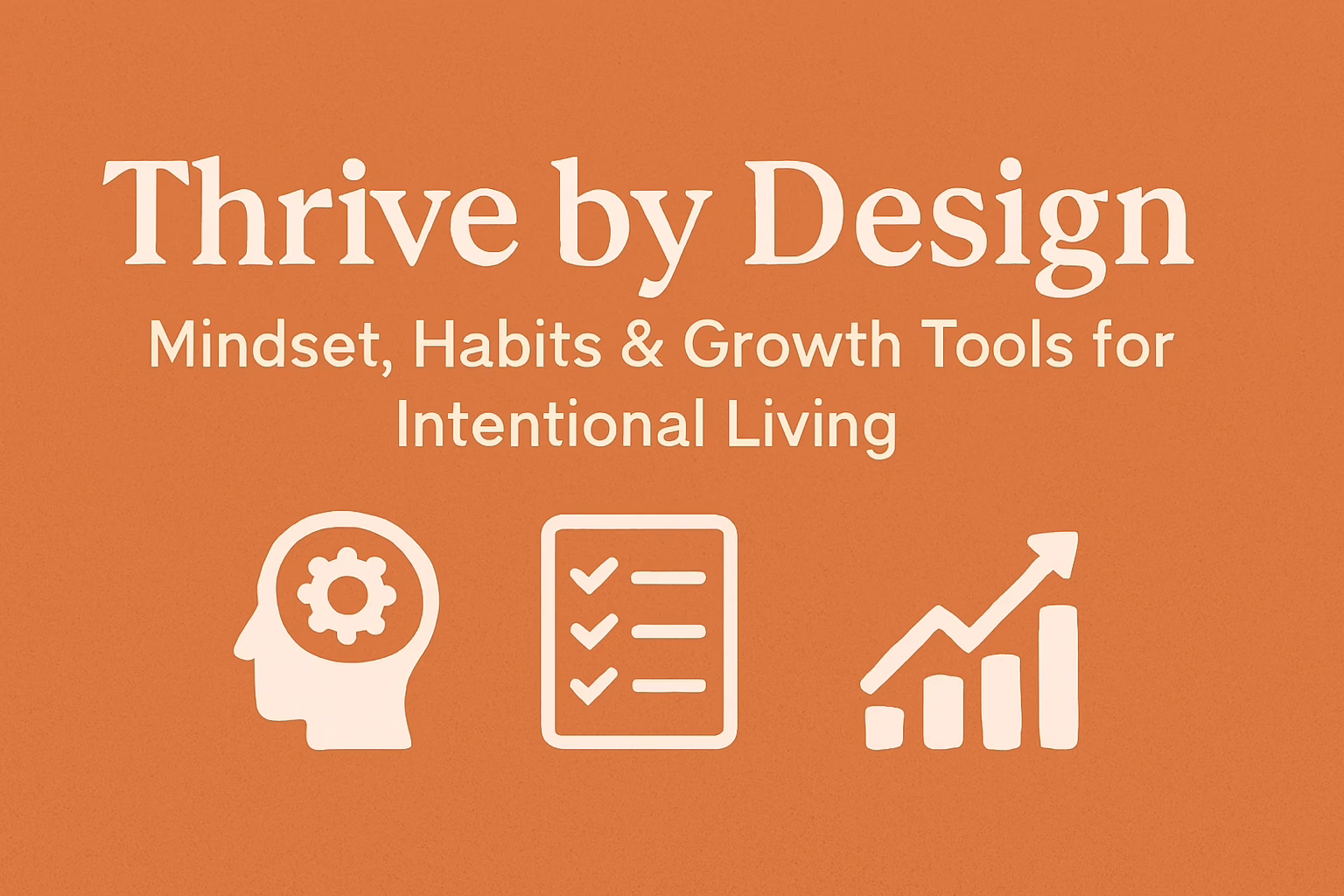 Thrive by Design

Mindset, Habits & Growth Tools for Intentional Living